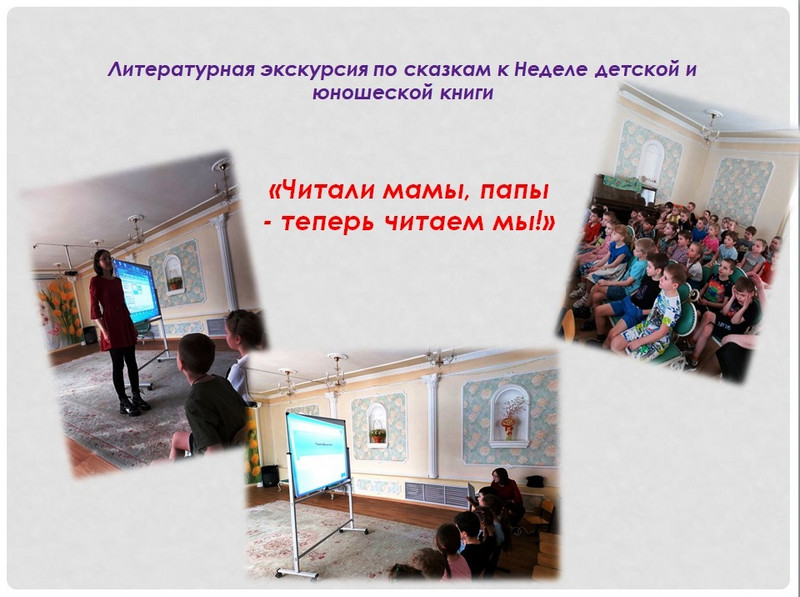 Литературная экскурсия по сказкам к Неделе детской и юношеской книги

«Читали мамы, папы - теперь читаем мы!»